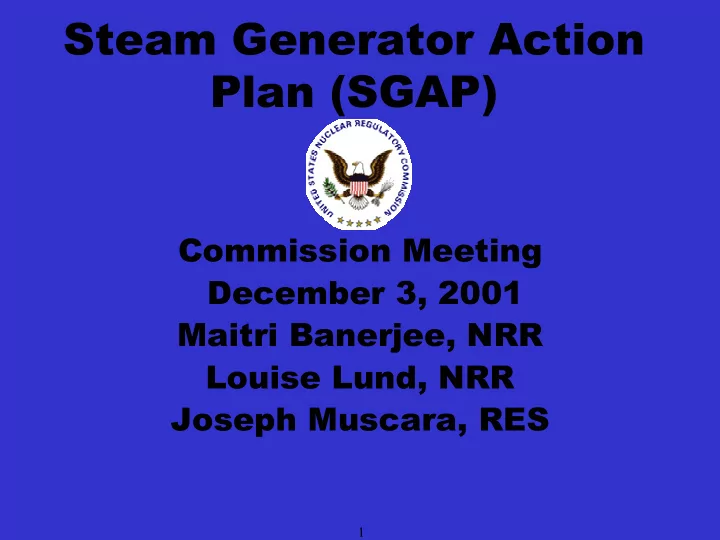 Steam Generator Action Plan (SGAP)

UNITED STATES NUCLEAR REGULATORY COMMISSION

Commission Meeting
December 3, 2001
Maitri Banerjee, NRR
Louise Lund, NRR
Joseph Muscara, RES

1